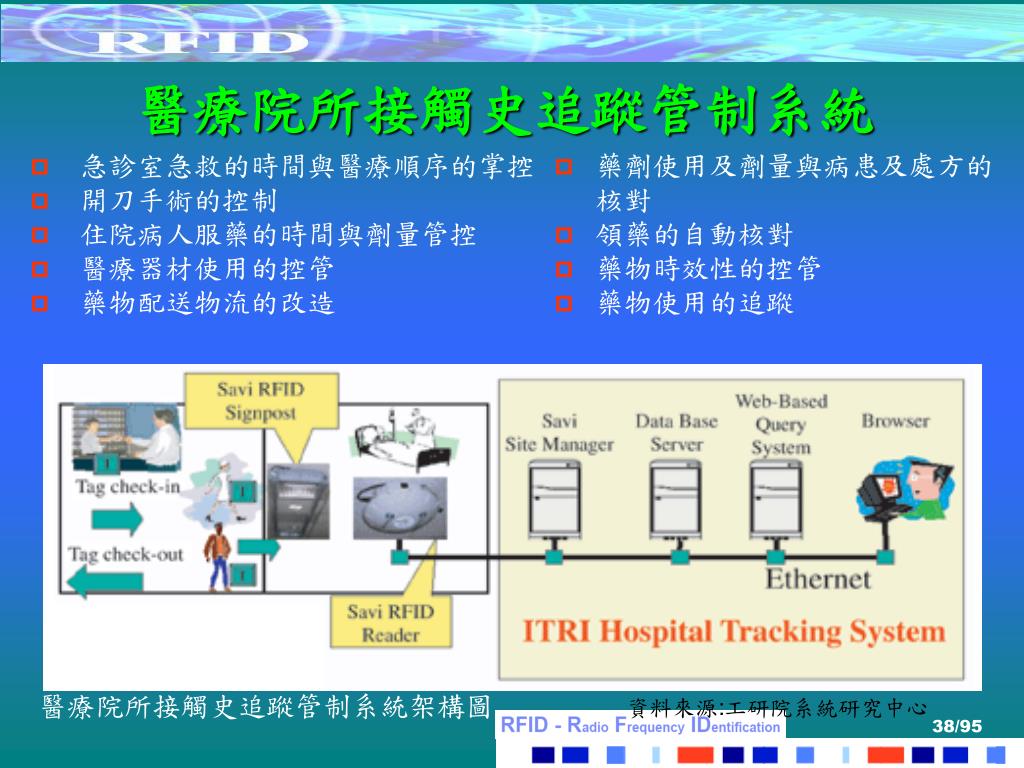 RFID

醫療院所接觸史追蹤管制系統

急診室急救的時間與醫療順序的掌控
開刀手術的控制
住院病人服藥的時間與劑量管控
醫療器材使用的控管
藥物配送物流的改造

藥劑使用及劑量與病患及處方的核對
領藥的自動核對
藥物時效性的控管
藥物使用的追蹤

Savi RFID Signpost

Tag check-in

Tag check-out

Savi RFID Reader

Savi Site Manager

Data Base Server

Web-Based Query System

Browser

Ethernet

ITRI Hospital Tracking System

醫療院所接觸史追蹤管制系統架構圖

資料來源:工研院系統研究中心

RFID - Radio Frequency IDentification

38/95